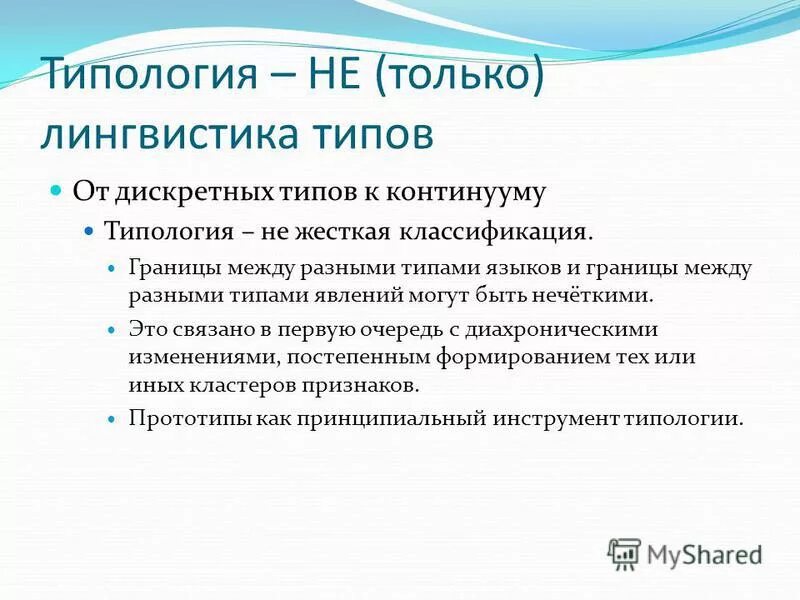 Типология – НЕ (только) лингвистика типов

От дискретных типов к континууму

Типология – не жесткая классификация.

Границы между разными типами языков и границы между разными типами явлений могут быть нечёткими.

Это связано в первую очередь с диахроническими изменениями, постепенным формированием тех или иных кластеров признаков.

Прототипы как принципиальный инструмент типологии.

MyShared